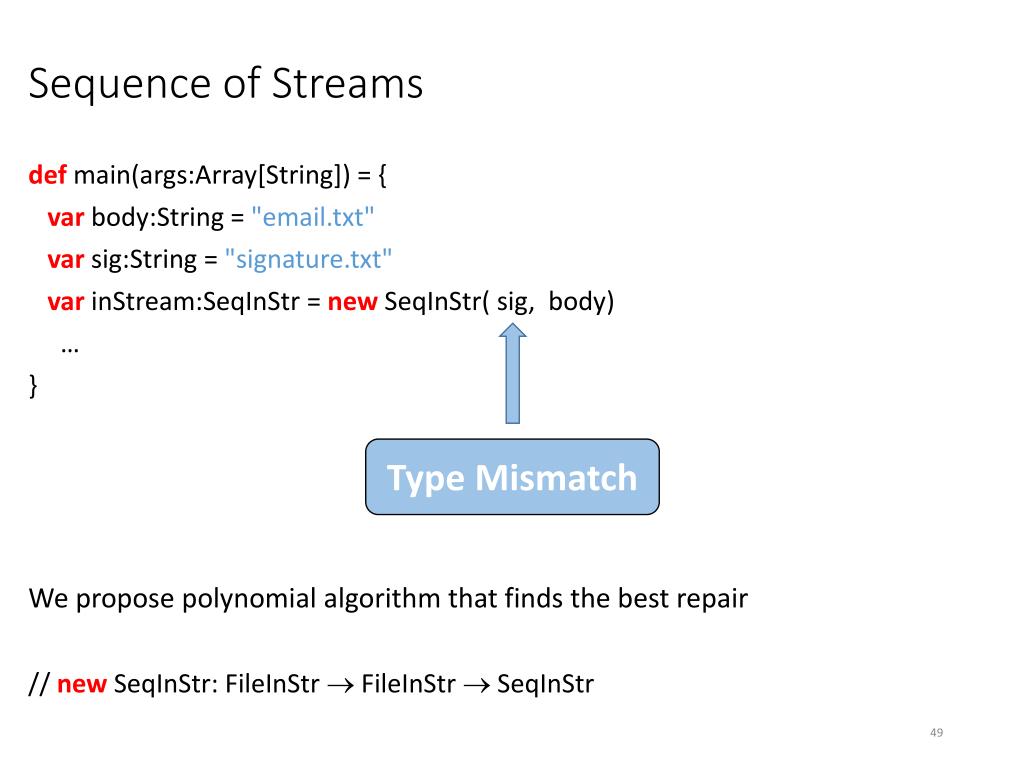 Sequence of Streams

def main(args:Array[String]) = {
var body:String = "email.txt"
var sig:String = "signature.txt"
var inStream:SeqInStr = new SeqInStr( sig, body)
…
}

Type Mismatch

We propose polynomial algorithm that finds the best repair

// new SeqInStr: FileInStr $\rightarrow$ FileInStr $\rightarrow$ SeqInStr

49